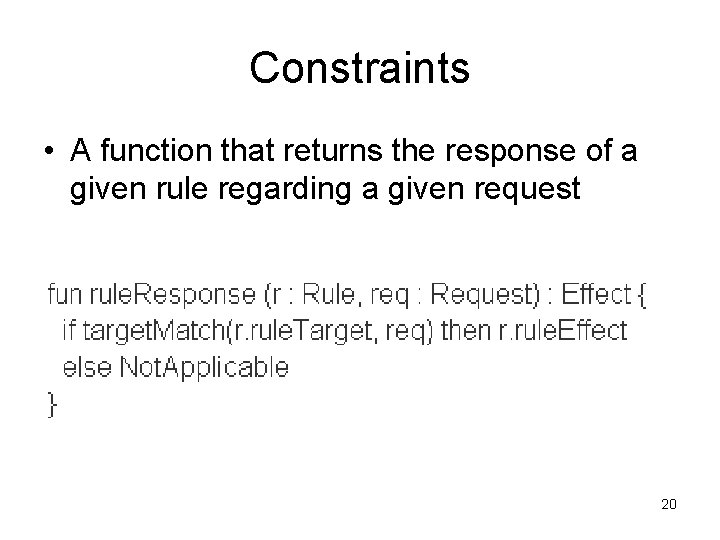 Constraints

• A function that returns the response of a given rule regarding a given request

fun ruleResponse (r : Rule, req : Request) : Effect {
 if targetMatch(r.ruleTarget, req) then r.ruleEffect
 else NotApplicable
}

20